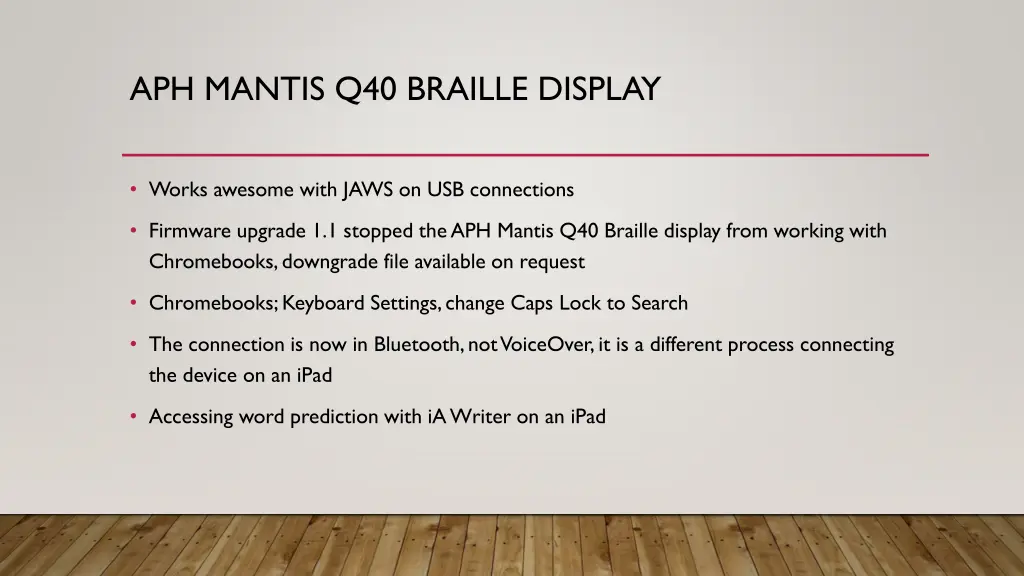 APH MANTIS Q40 BRAILLE DISPLAY

• Works awesome with JAWS on USB connections

• Firmware upgrade 1.1 stopped the APH Mantis Q40 Braille display from working with Chromebooks, downgrade file available on request

• Chromebooks; Keyboard Settings, change Caps Lock to Search

• The connection is now in Bluetooth, not VoiceOver, it is a different process connecting the device on an iPad

• Accessing word prediction with iA Writer on an iPad